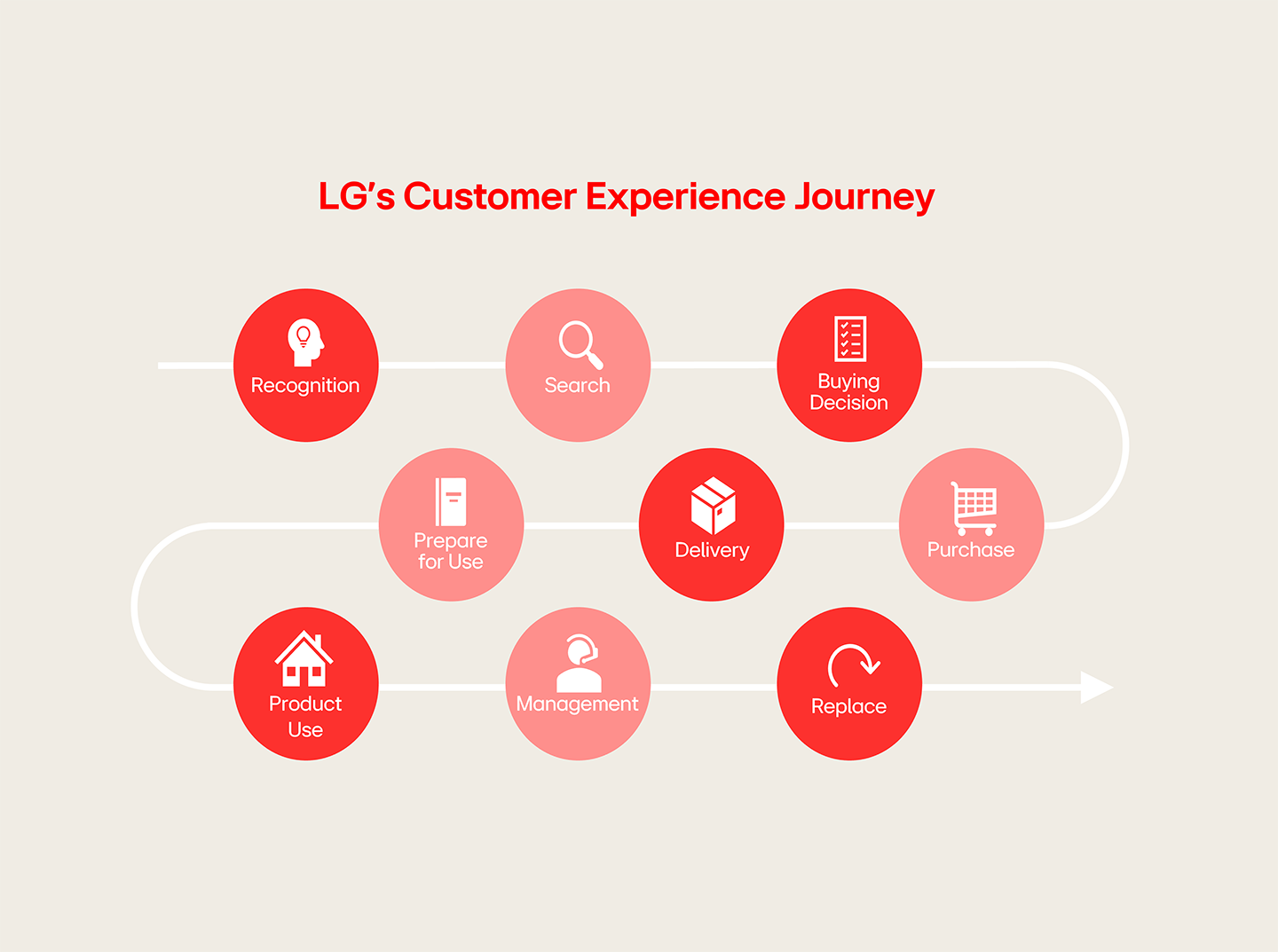 LG's Customer Experience Journey

Recognition

Search

Buying Decision

Purchase

Delivery

Prepare for Use

Product Use

Management

Replace